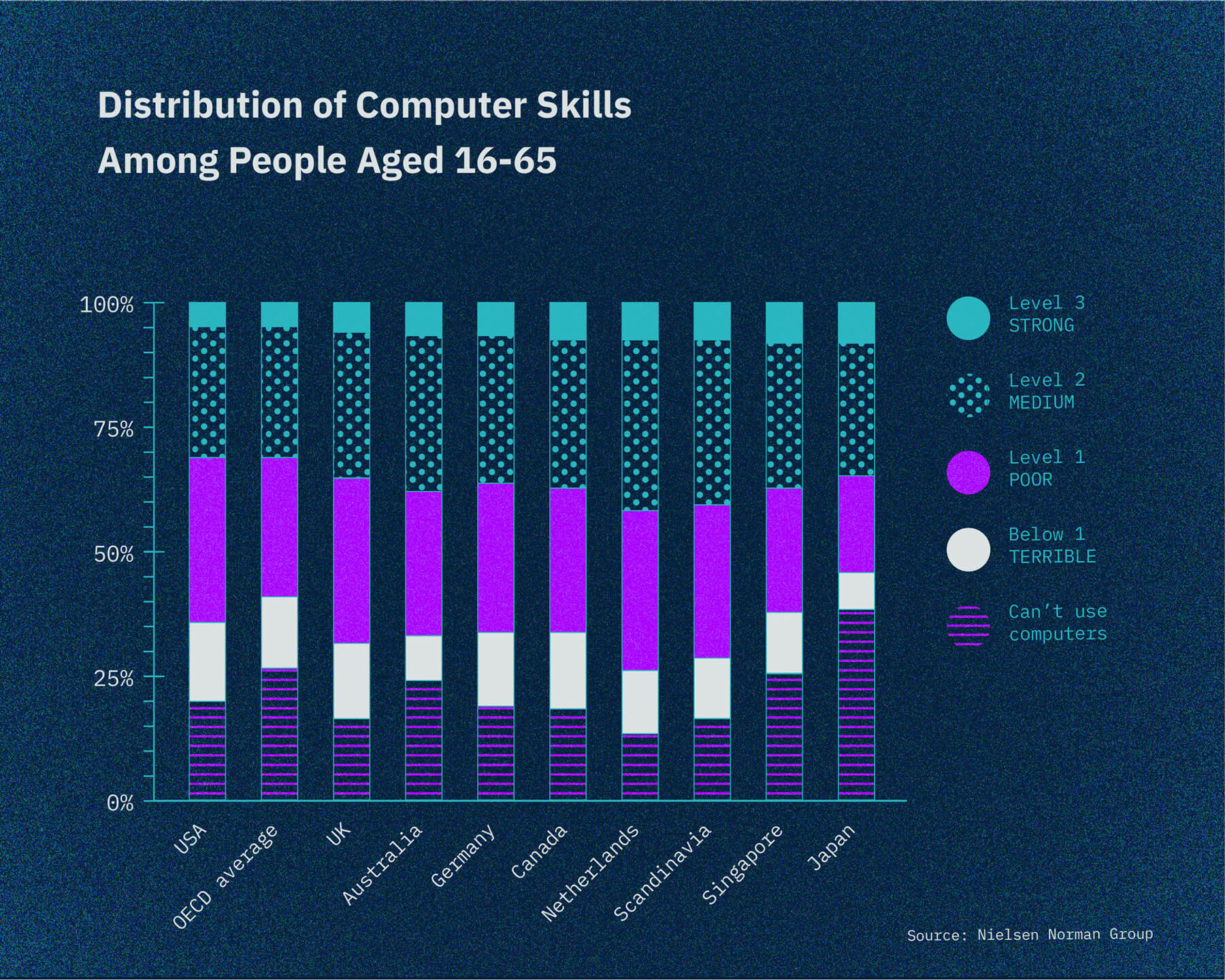 Distribution of Computer Skills Among People Aged 16-65

100%
75%
50%
25%
0%

USA
OECD average
UK
Australia
Germany
Canada
Netherlands
Scandinavia
Singapore
Japan

Level 3
STRONG

Level 2
MEDIUM

Level 1
POOR

Below 1
TERRIBLE

Can't use
computers

Source: Nielsen Norman Group